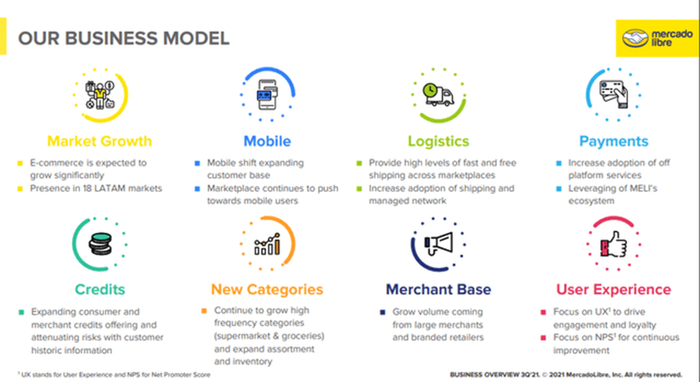 OUR BUSINESS MODEL

mercado libre

Market Growth
- E-commerce is expected to grow significantly
- Presence in 18 LATAM markets

Mobile
- Mobile shift expanding customer base
- Marketplace continues to push towards mobile users

Logistics
- Provide high levels of fast and free shipping across marketplaces
- Increase adoption of shipping and managed network

Payments
- Increase adoption of off platform services
- Leveraging of MELI's ecosystem

Credits
- Expanding consumer and merchant credits offering and attenuating risks with customer historic information

New Categories
- Continue to grow high frequency categories (supermarket & groceries) and expand assortment and inventory

Merchant Base
- Grow volume coming from large merchants and branded retailers

User Experience
- Focus on UX$^1$ to drive engagement and loyalty
- Focus on NPS$^1$ for continuous improvement

$^1$ UX stands for User Experience and NPS for Net Promoter Score

BUSINESS OVERVIEW 3Q'21. © 2021 MercadoLibre, Inc. All rights reserved.